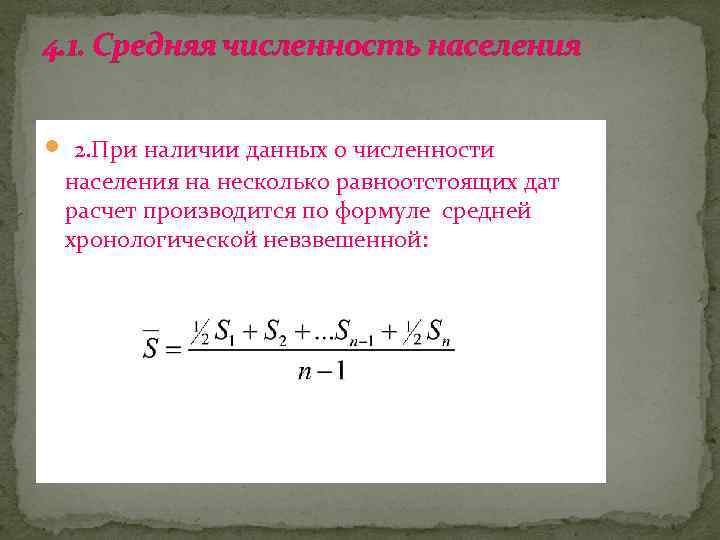 4.1. Средняя численность населения

2.При наличии данных о численности населения на несколько равноотстоящих дат расчет производится по формуле средней хронологической невзвешенной:

$\overline{S} = \frac{\frac{1}{2}S_1 + S_2 + \ldots S_{n-1} + \frac{1}{2}S_n}{n-1}$